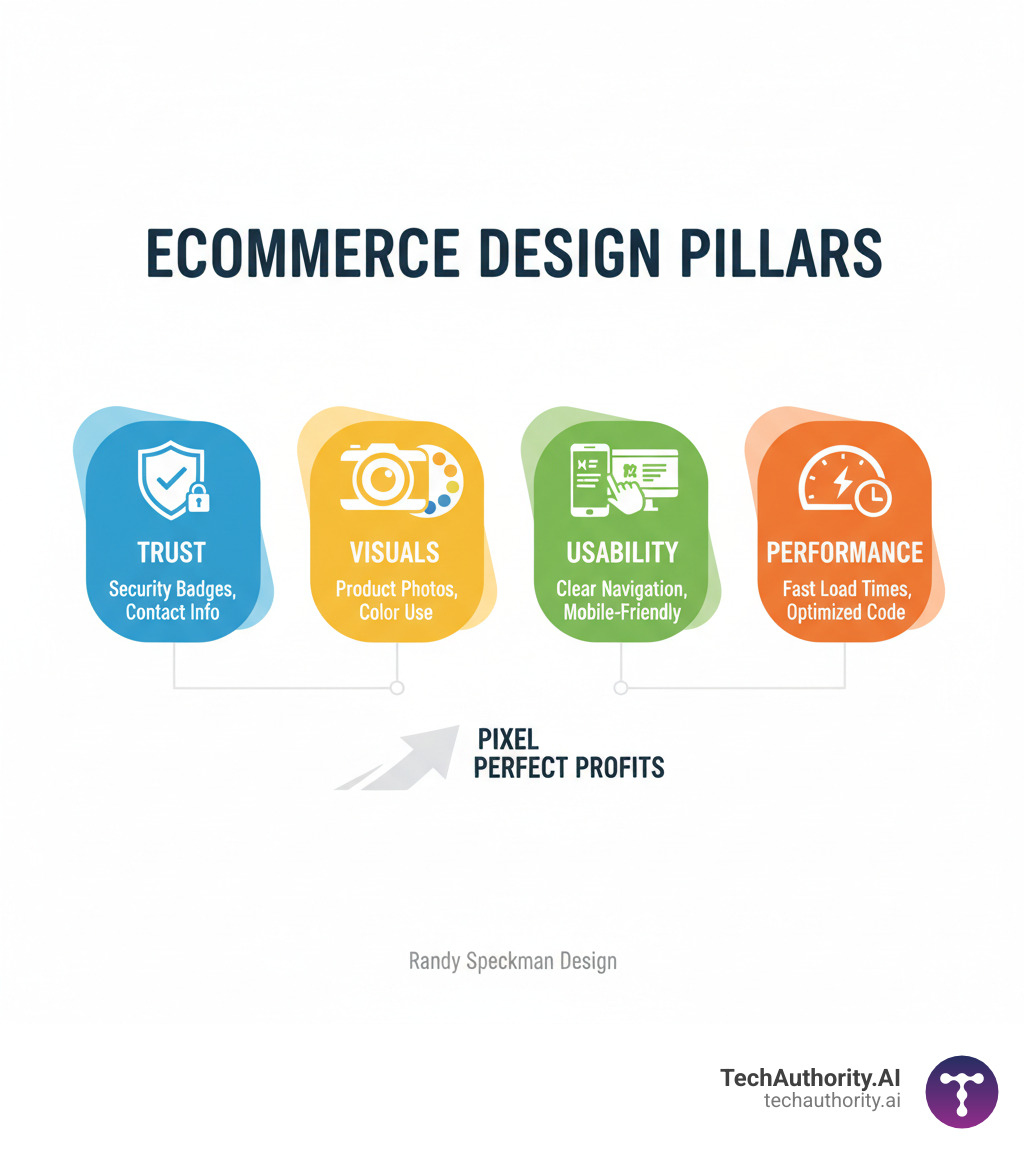 ECOMMERCE DESIGN PILLARS

TRUST
Security Badges, Contact Info

VISUALS
Product Photos, Color Use

USABILITY
Clear Navigation, Mobile-Friendly

PERFORMANCE
Fast Load Times, Optimized Code

PIXEL PERFECT PROFITS

Randy Speckman Design

TechAuthority.AI
techauthority.ai